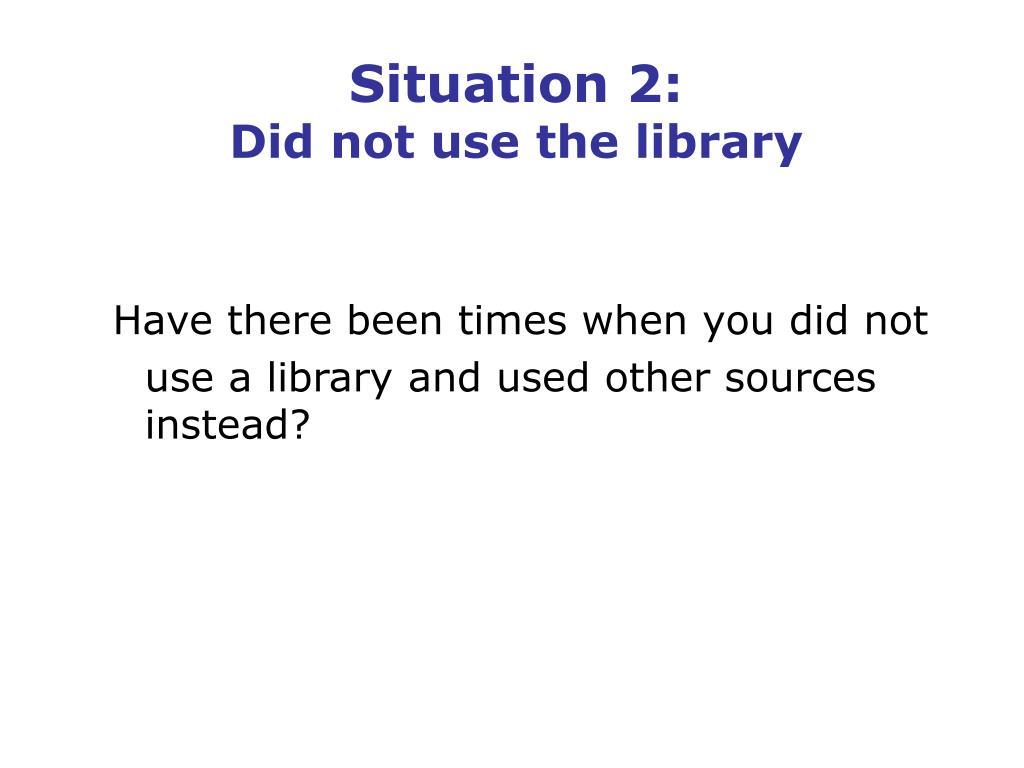 Situation 2:
Did not use the library

Have there been times when you did not use a library and used other sources instead?